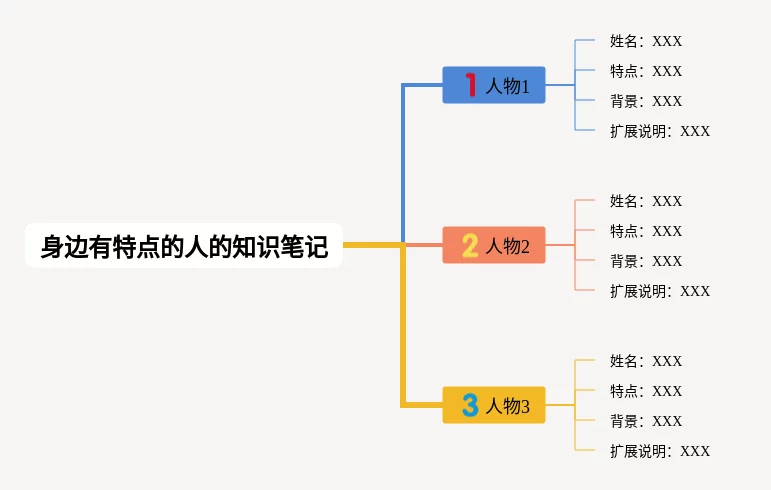 身边有特点的人的知识笔记

1 人物1

姓名：XXX
特点：XXX
背景：XXX
扩展说明：XXX

2 人物2

姓名：XXX
特点：XXX
背景：XXX
扩展说明：XXX

3 人物3

姓名：XXX
特点：XXX
背景：XXX
扩展说明：XXX